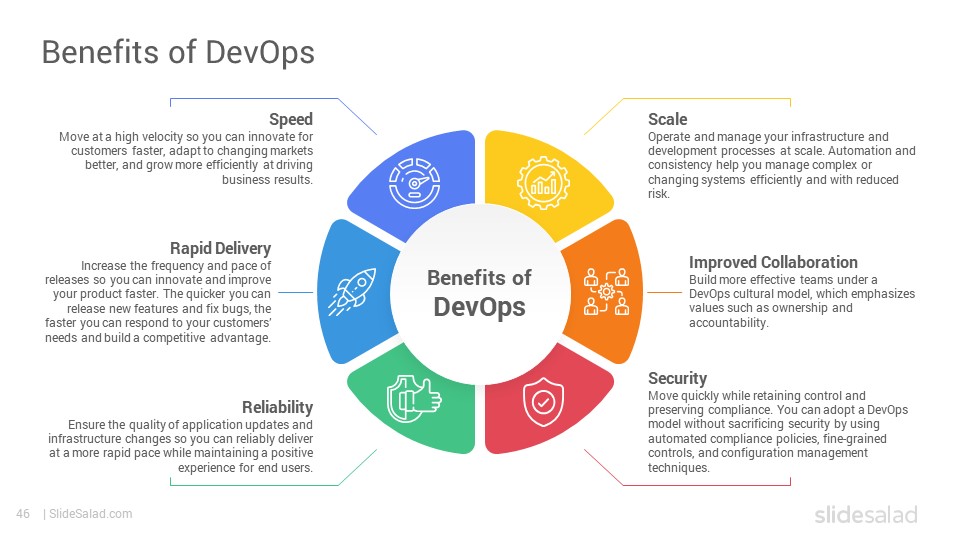 Benefits of DevOps

Speed
Move at a high velocity so you can innovate for customers faster, adapt to changing markets better, and grow more efficiently at driving business results.

Rapid Delivery
Increase the frequency and pace of releases so you can innovate and improve your product faster. The quicker you can release new features and fix bugs, the faster you can respond to your customers' needs and build a competitive advantage.

Reliability
Ensure the quality of application updates and infrastructure changes so you can reliably deliver at a more rapid pace while maintaining a positive experience for end users.

Benefits of DevOps

Scale
Operate and manage your infrastructure and development processes at scale. Automation and consistency help you manage complex or changing systems efficiently and with reduced risk.

Improved Collaboration
Build more effective teams under a DevOps cultural model, which emphasizes values such as ownership and accountability.

Security
Move quickly while retaining control and preserving compliance. You can adopt a DevOps model without sacrificing security by using automated compliance policies, fine-grained controls, and configuration management techniques.

46 | SlideSalad.com

slidesalad